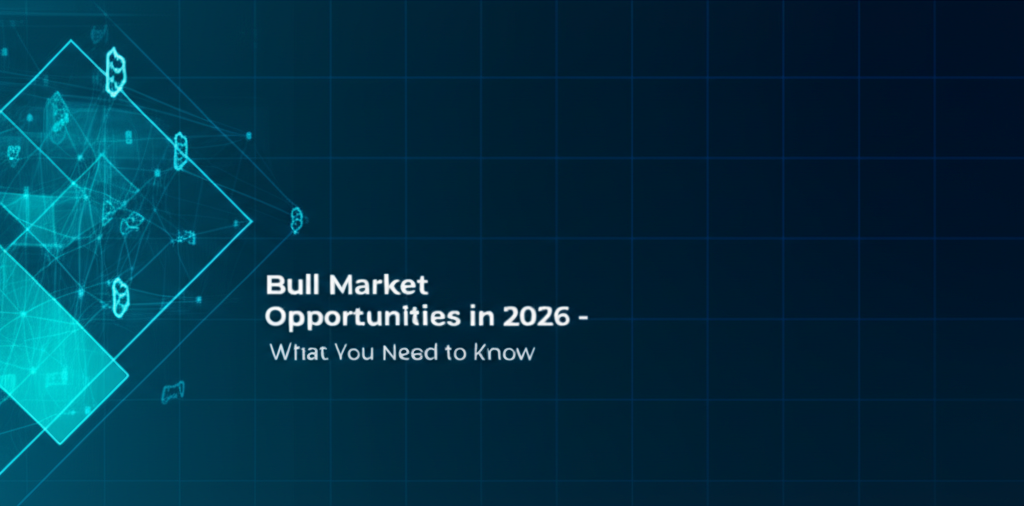 Bull Market Opportunities in 2026 -

What You Need to Know